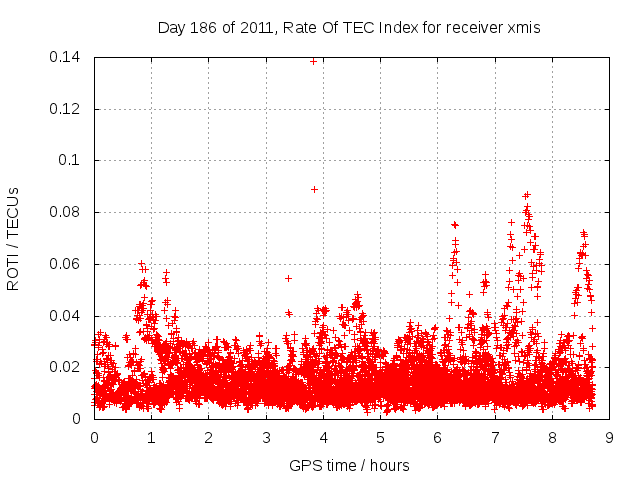 Day 186 of 2011, Rate Of TEC Index for receiver xmis

ROTI / TECUs

0.14
0.12
0.1
0.08
0.06
0.04
0.02
0

0 1 2 3 4 5 6 7 8 9

GPS time / hours